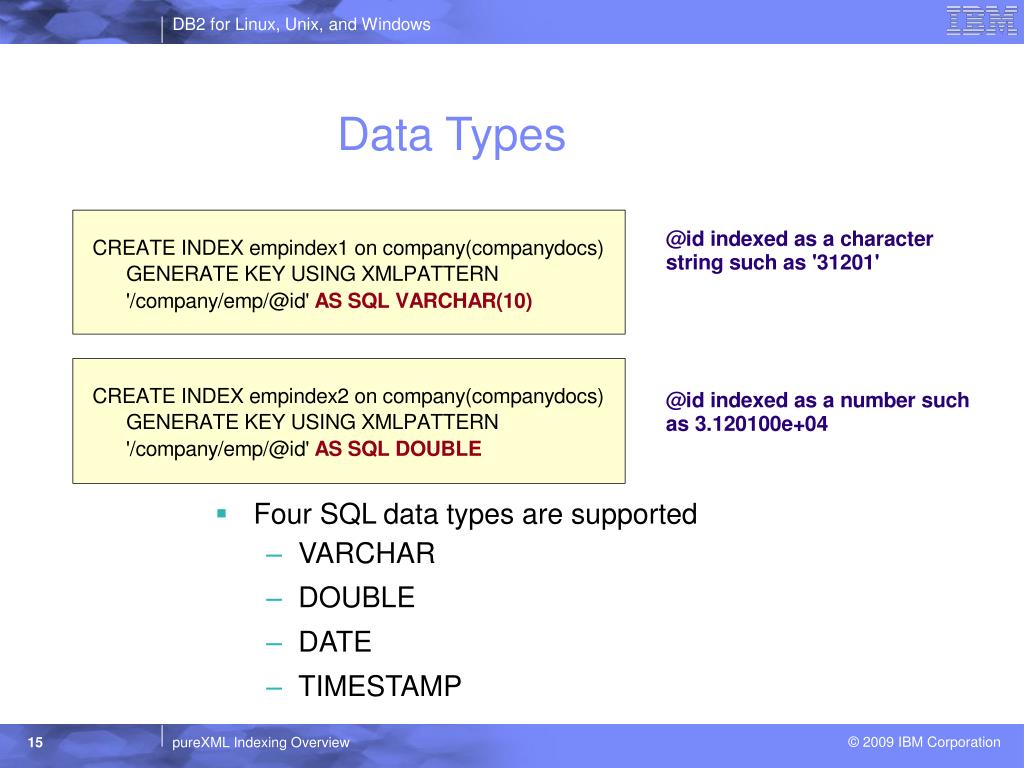 DB2 for Linux, Unix, and Windows

IBM

Data Types

CREATE INDEX empindex1 on company(companydocs)
GENERATE KEY USING XMLPATTERN
'/company/emp/@id' AS SQL VARCHAR(10)

@id indexed as a character string such as '31201'

CREATE INDEX empindex2 on company(companydocs)
GENERATE KEY USING XMLPATTERN
'/company/emp/@id' AS SQL DOUBLE

@id indexed as a number such as 3.120100e+04

▪ Four SQL data types are supported
– VARCHAR
– DOUBLE
– DATE
– TIMESTAMP

15

pureXML Indexing Overview

© 2009 IBM Corporation